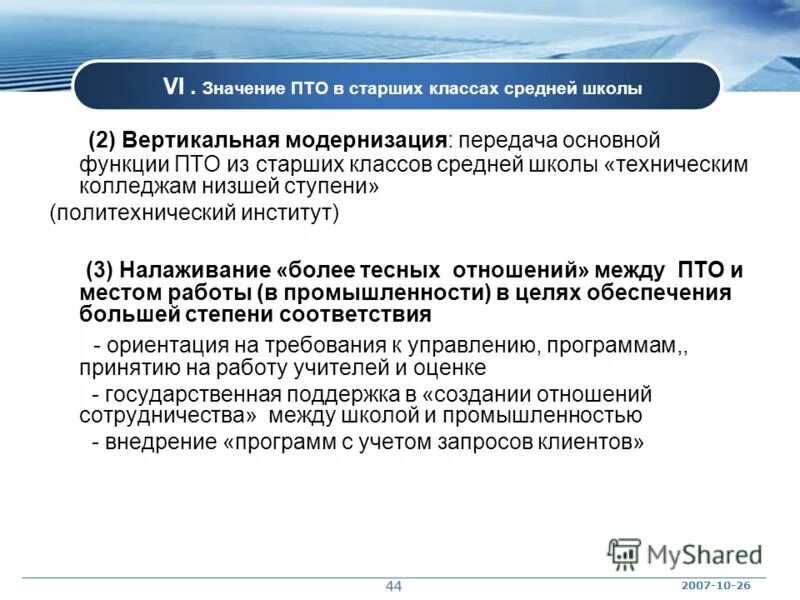 VI . Значение ПТО в старших классах средней школы

(2) Вертикальная модернизация: передача основной функции ПТО из старших классов средней школы «техническим колледжам низшей ступени»
(политехнический институт)

(3) Налаживание «более тесных отношений» между ПТО и местом работы (в промышленности) в целях обеспечения большей степени соответствия

- ориентация на требования к управлению, программам,, принятию на работу учителей и оценке

- государственная поддержка в «создании отношений сотрудничества» между школой и промышленностью

- внедрение «программ с учетом запросов клиентов»

MyShared

44

2007-10-26